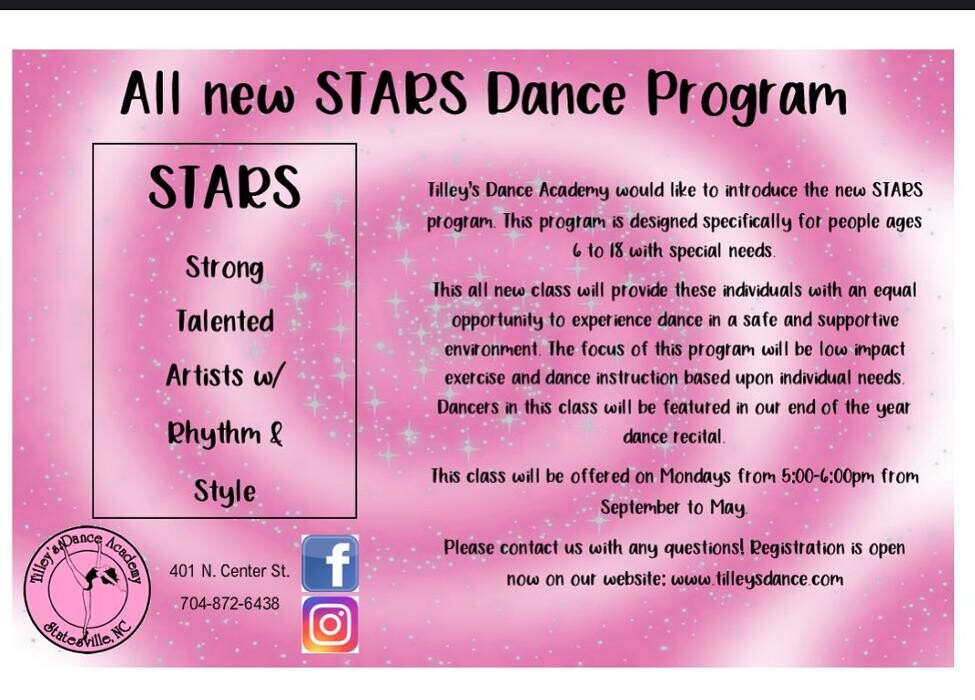 All new STARS Dance Program

STARS

Strong

Talented

Artists w/

Rhythm &

Style

Tilley's Dance Academy would like to introduce the new STARS program. This program is designed specifically for people ages 6 to 18 with special needs.

This all new class will provide these individuals with an equal opportunity to experience dance in a safe and supportive environment. The focus of this program will be low impact exercise and dance instruction based upon individual needs. Dancers in this class will be featured in our end of the year dance recital.

This class will be offered on Mondays from 5:00-6:00pm from September to May.

Please contact us with any questions! Registration is open now on our website: www.tilleysdance.com

Tilley's Dance Academy
Statesville, NC

401 N. Center St.

704-872-6438

f